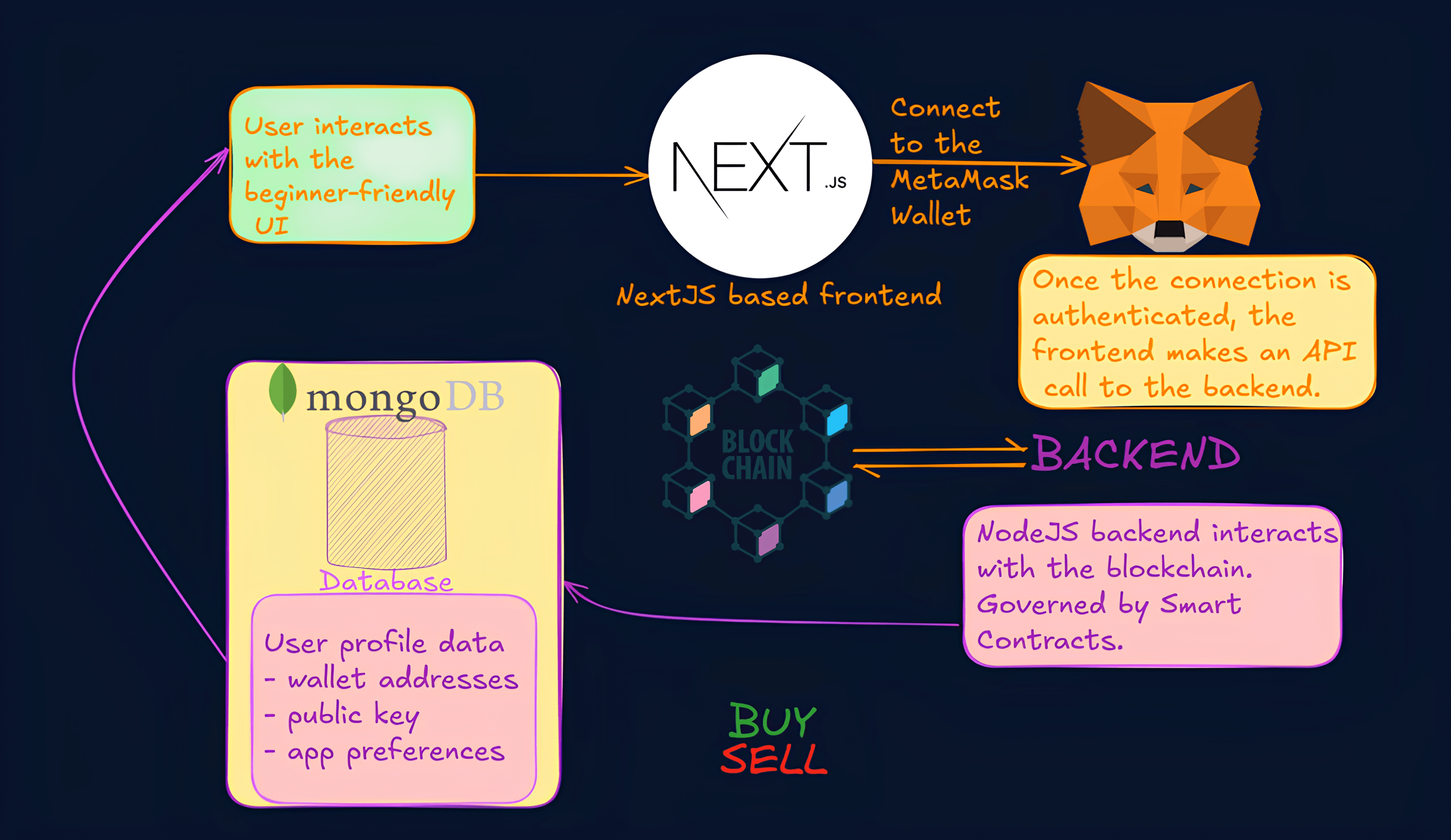 User interacts with the beginner-friendly UI

NEXT.JS

NextJS based frontend

Connect to the MetaMask Wallet

Once the connection is authenticated, the frontend makes an API call to the backend.

mongoDB

Database

User profile data
- wallet addresses
- public key
- app preferences

BLOCK CHAIN

BACKEND

NodeJS backend interacts with the blockchain. Governed by Smart Contracts.

BUY
SELL